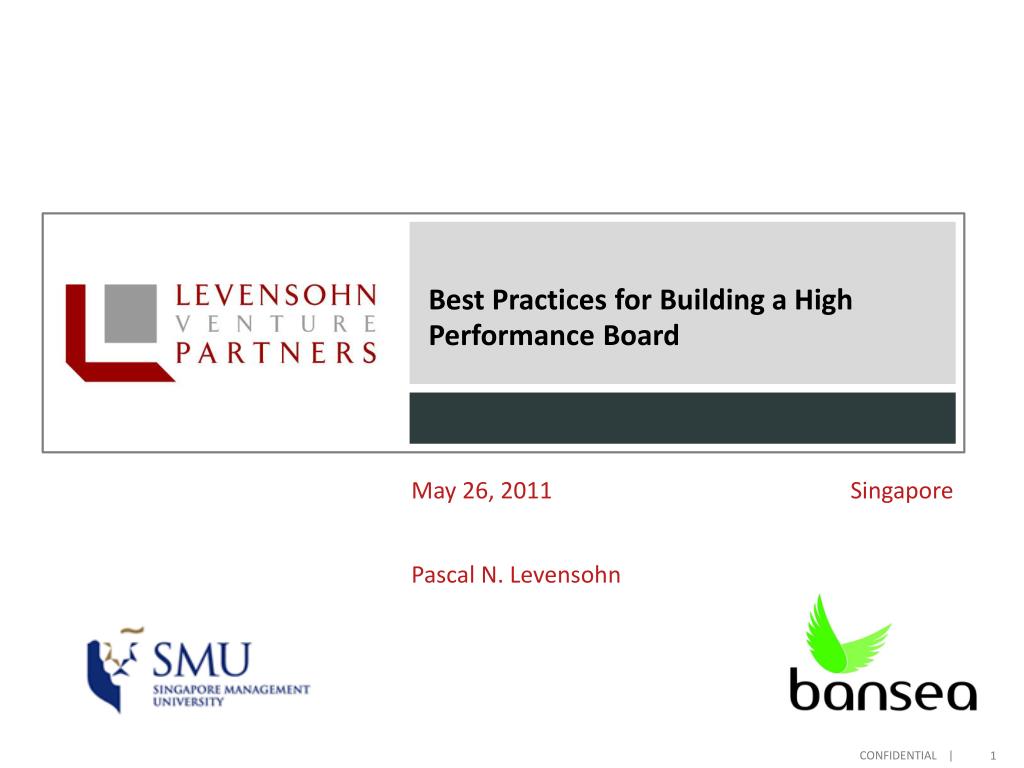 LEVENSOHN
VENTURE
PARTNERS

Best Practices for Building a High Performance Board

May 26, 2011 Singapore

Pascal N. Levensohn

SMU
SINGAPORE MANAGEMENT UNIVERSITY

bansea

CONFIDENTIAL | 1